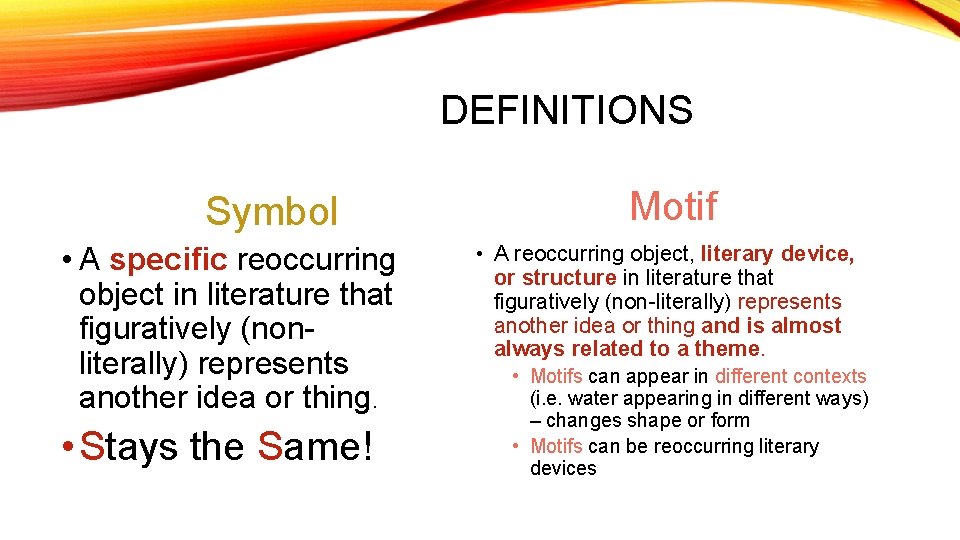 DEFINITIONS

Symbol

• A specific reoccurring object in literature that figuratively (non-literally) represents another idea or thing.

• Stays the Same!

Motif

• A reoccurring object, literary device, or structure in literature that figuratively (non-literally) represents another idea or thing and is almost always related to a theme.

• Motifs can appear in different contexts (i.e. water appearing in different ways) – changes shape or form

• Motifs can be reoccurring literary devices